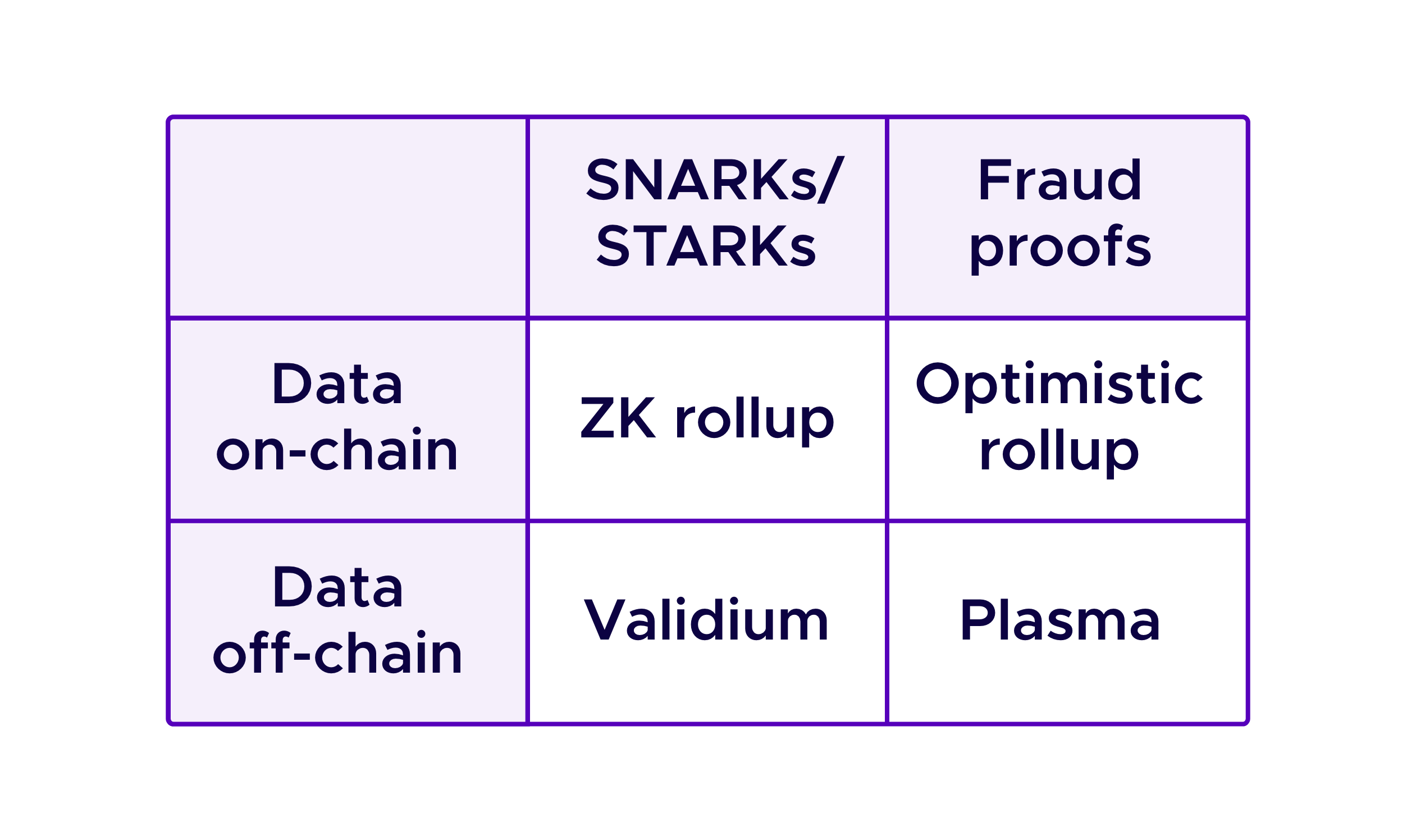 | | SNARKs/ STARKs | Fraud proofs |
|---|---|---|
| Data on-chain | ZK rollup | Optimistic rollup |
| Data off-chain | Validium | Plasma |